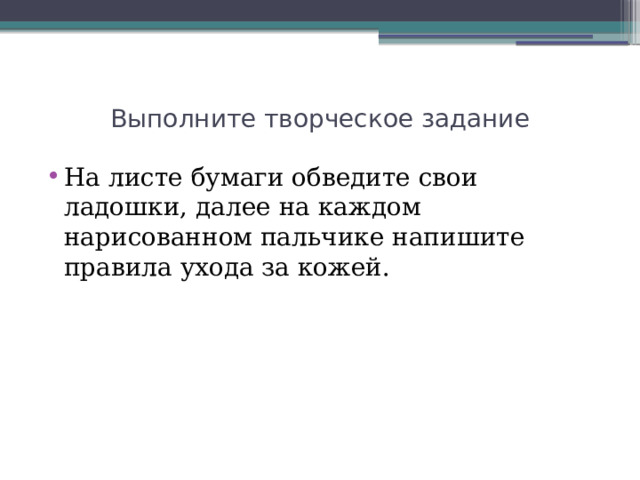 Выполните творческое задание

• На листе бумаги обведите свои ладошки, далее на каждом нарисованном пальчике напишите правила ухода за кожей.